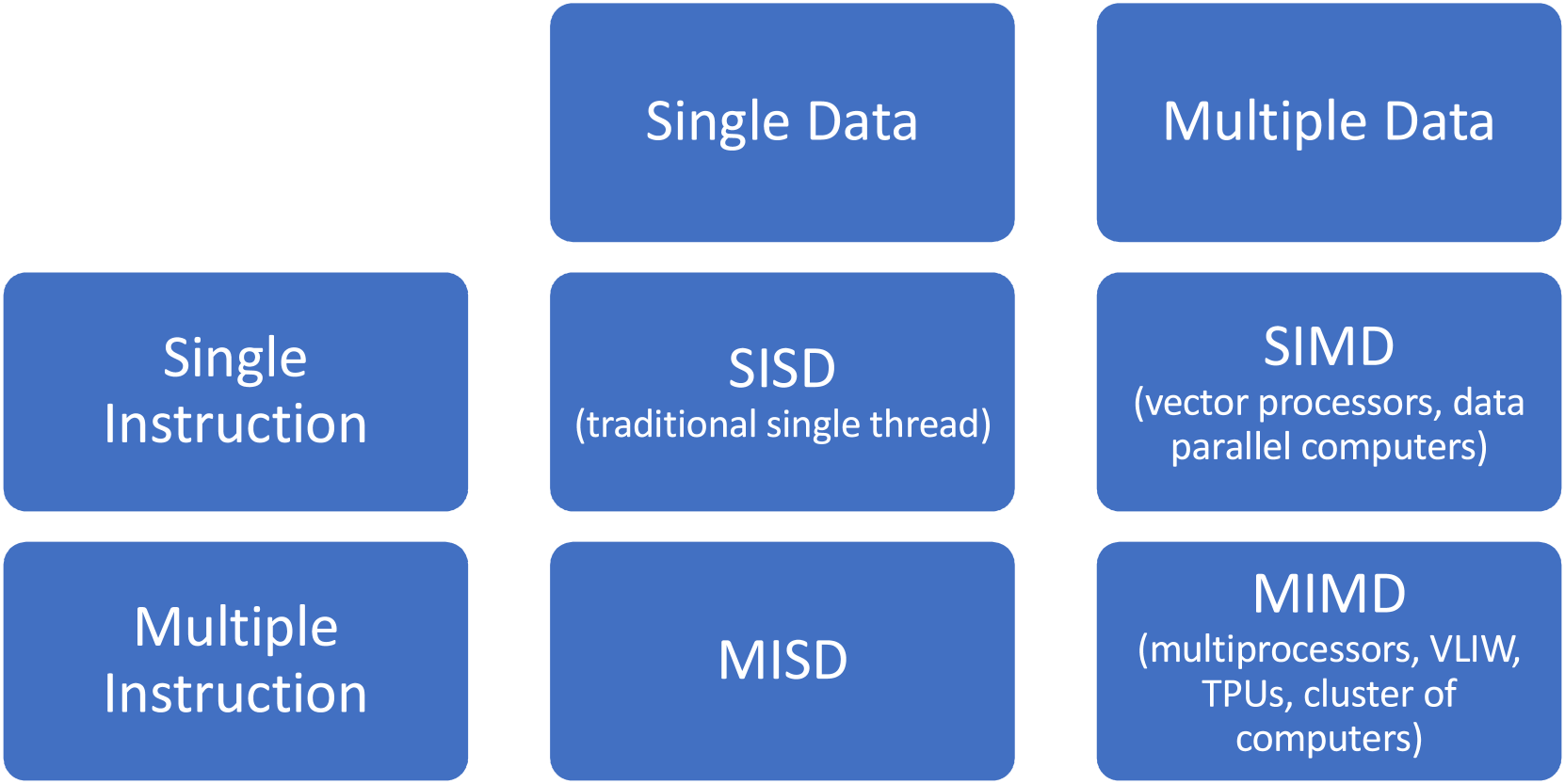 | | Single Data | Multiple Data |
|---|---|---|
| Single Instruction | SISD (traditional single thread) | SIMD (vector processors, data parallel computers) |
| Multiple Instruction | MISD | MIMD (multiprocessors, VLIW, TPUs, cluster of computers) |